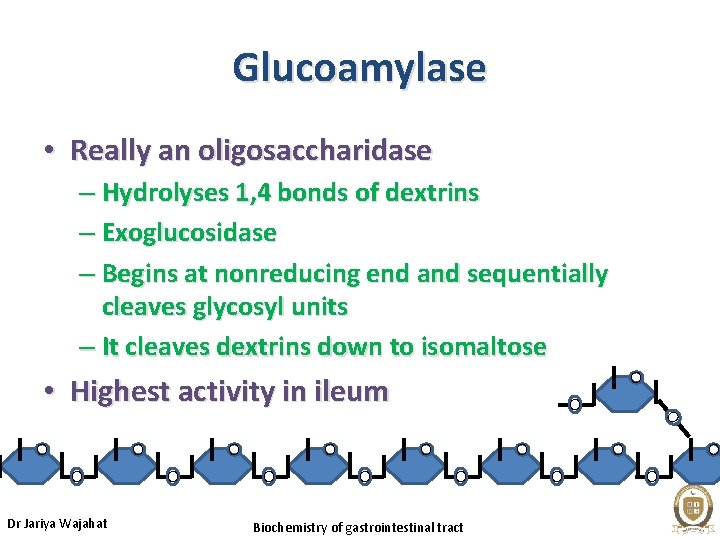 Glucoamylase

• Really an oligosaccharidase
– Hydrolyses 1,4 bonds of dextrins
– Exoglucosidase
– Begins at nonreducing end and sequentially cleaves glycosyl units
– It cleaves dextrins down to isomaltose
• Highest activity in ileum

Dr Jariya Wajahat

Biochemistry of gastrointestinal tract